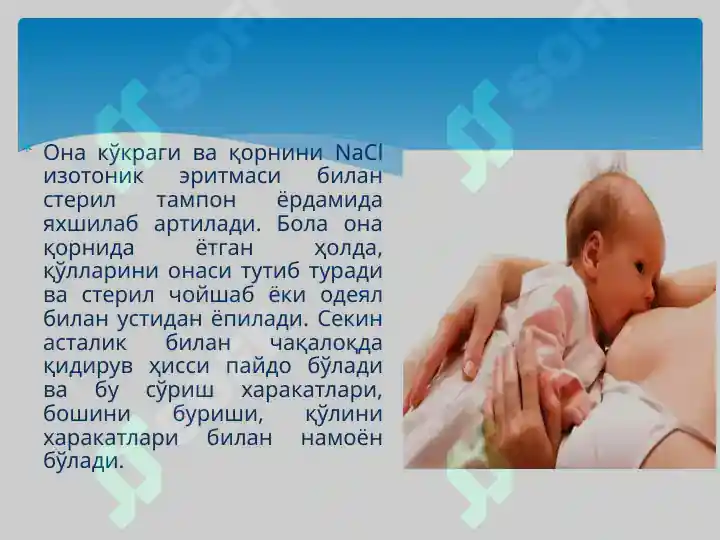 Она кўкраги ва қорнини NaCl изотоник эритмаси билан стерил тампон ёрдамида яхшилаб артилади. Бола она қорнида ётган ҳолда, қўлларини онаси тутиб туради ва стерил чойшаб ёки одеял билан устидан ёпилади. Секин асталик билан чақалоқда қидирув ҳисси пайдо бўлади ва бу сўриш харакатлари, бошини буриши, қўлини харакатлари билан намоён бўлади.